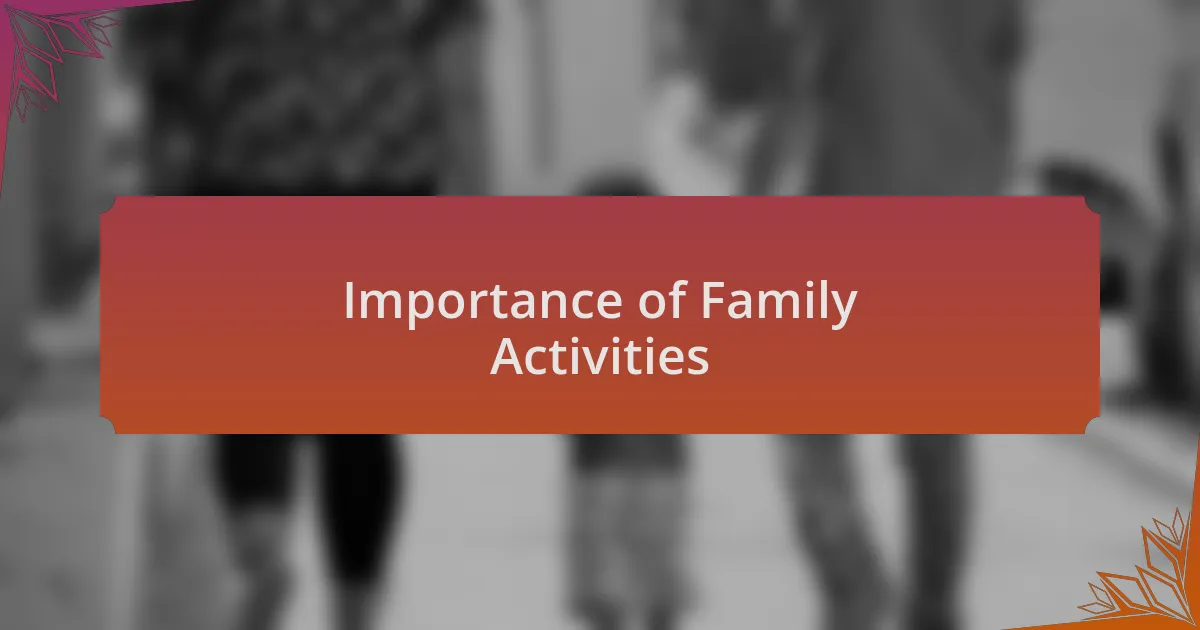 Importance of Family Activities